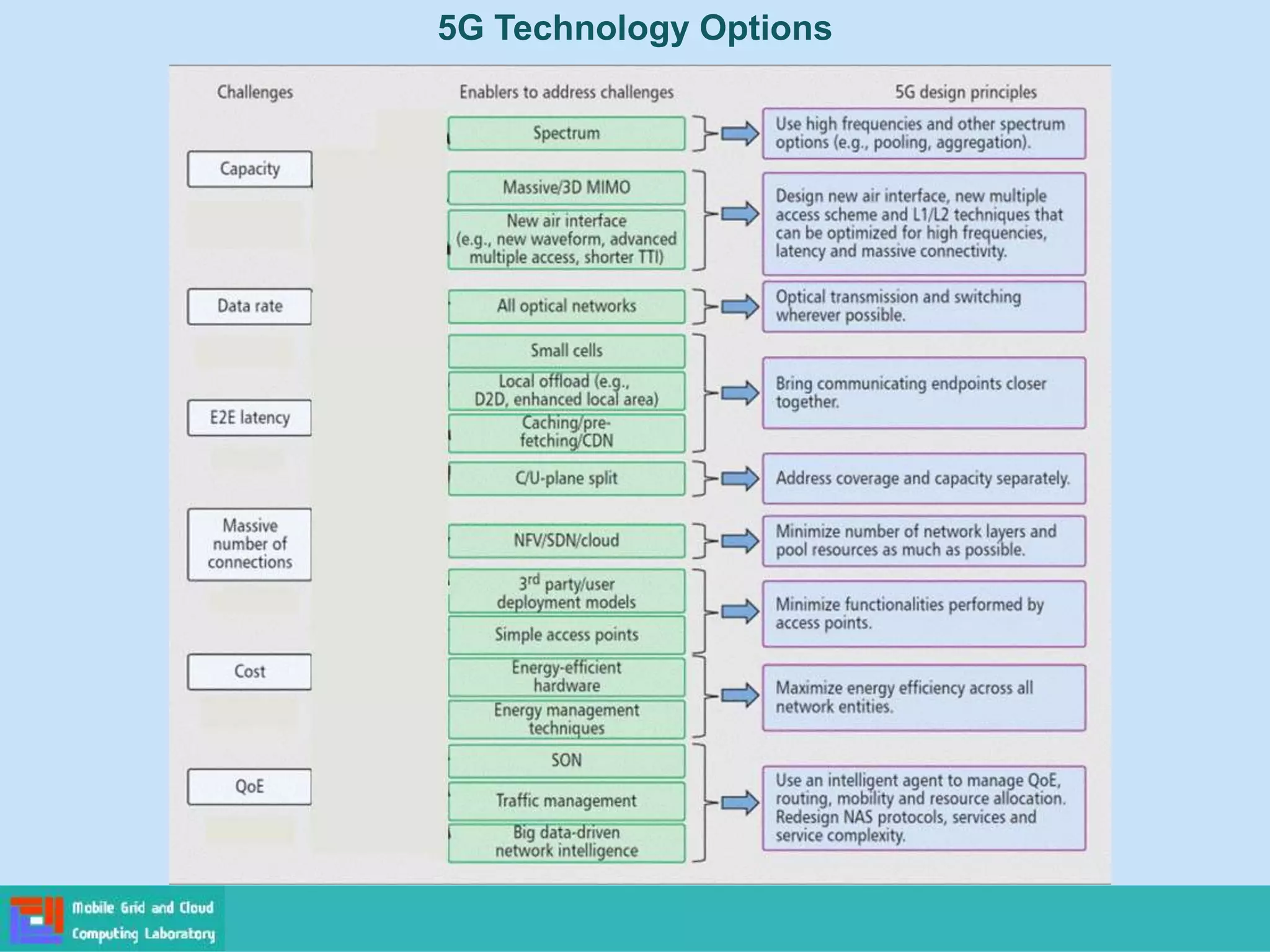 5G Technology Options

Challenges

Capacity

Data rate

E2E latency

Massive number of connections

Cost

QoE

Enablers to address challenges

Spectrum

Massive/3D MIMO

New air interface (e.g., new waveform, advanced multiple access, shorter TTI)

All optical networks

Small cells

Local offload (e.g., D2D, enhanced local area)

Caching/pre-fetching/CDN

C/U-plane split

NFV/SDN/cloud

$3^{rd}$ party/user deployment models

Simple access points

Energy-efficient hardware

Energy management techniques

SON

Traffic management

Big data-driven network intelligence

5G design principles

Use high frequencies and other spectrum options (e.g., pooling, aggregation).

Design new air interface, new multiple access scheme and L1/L2 techniques that can be optimized for high frequencies, latency and massive connectivity.

Optical transmission and switching wherever possible.

Bring communicating endpoints closer together.

Address coverage and capacity separately.

Minimize number of network layers and pool resources as much as possible.

Minimize functionalities performed by access points.

Maximize energy efficiency across all network entities.

Use an intelligent agent to manage QoE, routing, mobility and resource allocation. Redesign NAS protocols, services and service complexity.

Mobile Grid and Cloud Computing Laboratory